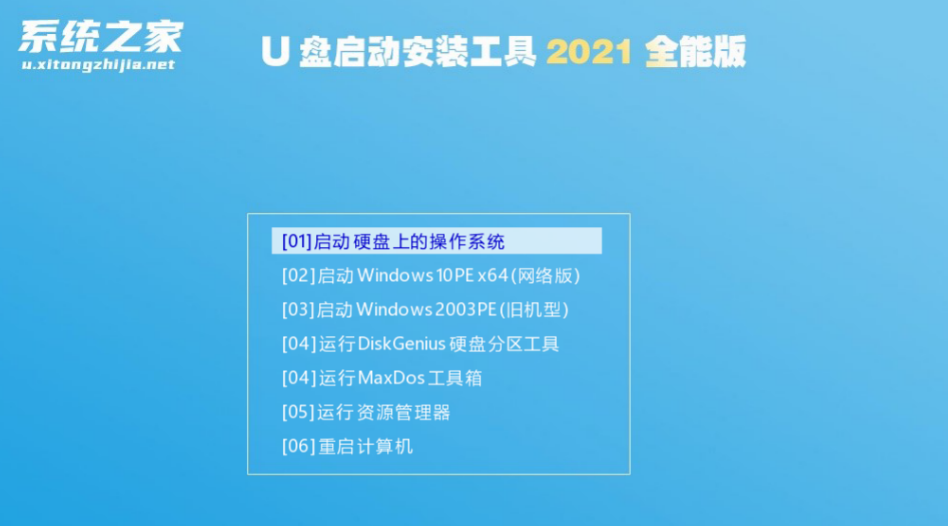 系统之家
u.xitongzhijia.net

U 盘启动安装工具 2021 全能版

[01]启动硬盘上的操作系统
[02]启动Windows10PE x64(网络版)
[03]启动Windows2003PE(旧机型)
[04]运行DiskGenius硬盘分区工具
[04]运行MaxDos工具箱
[05]运行资源管理器
[06]重启计算机